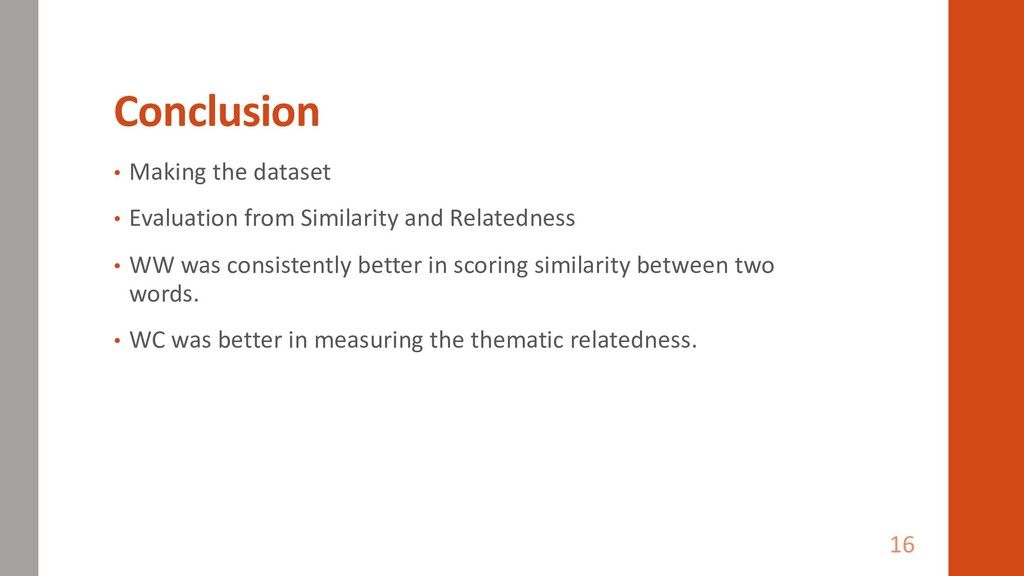 Conclusion

• Making the dataset

• Evaluation from Similarity and Relatedness

• WW was consistently better in scoring similarity between two words.

• WC was better in measuring the thematic relatedness.

16